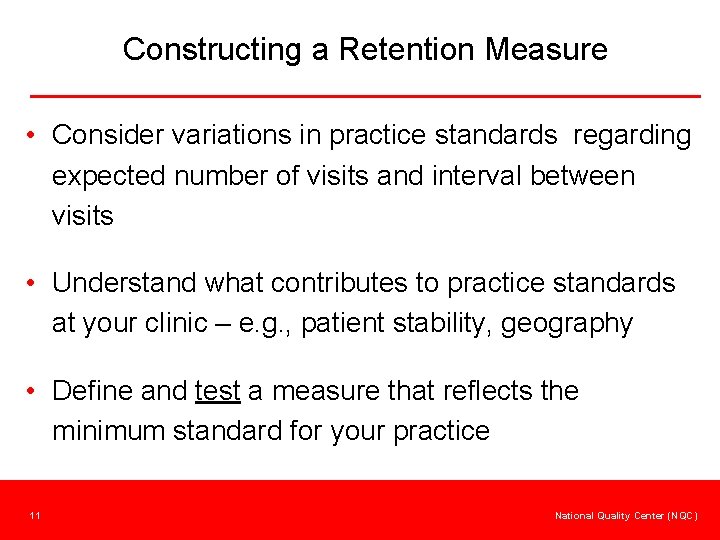 Constructing a Retention Measure

• Consider variations in practice standards regarding expected number of visits and interval between visits

• Understand what contributes to practice standards at your clinic – e.g., patient stability, geography

• Define and test a measure that reflects the minimum standard for your practice

11

National Quality Center (NQC)